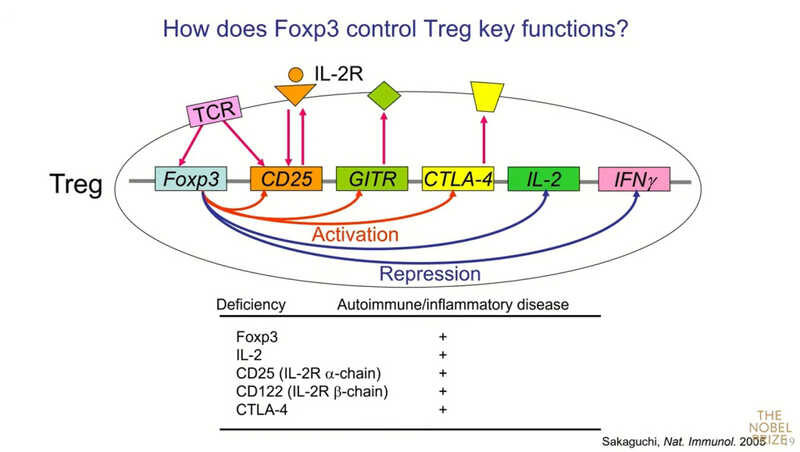 How does Foxp3 control Treg key functions?

IL-2R

TCR

Treg

Foxp3

CD25

GITR

CTLA-4

IL-2

IFN$\gamma$

Activation

Repression

| Deficiency | Autoimmune/inflammatory disease |
|---|---|
| Foxp3 | + |
| IL-2 | + |
| CD25 (IL-2R $\alpha$-chain) | + |
| CD122 (IL-2R $\beta$-chain) | + |
| CTLA-4 | + |

Sakaguchi, Nat. Immunol. 2005

THE NOBEL PRIZE

19